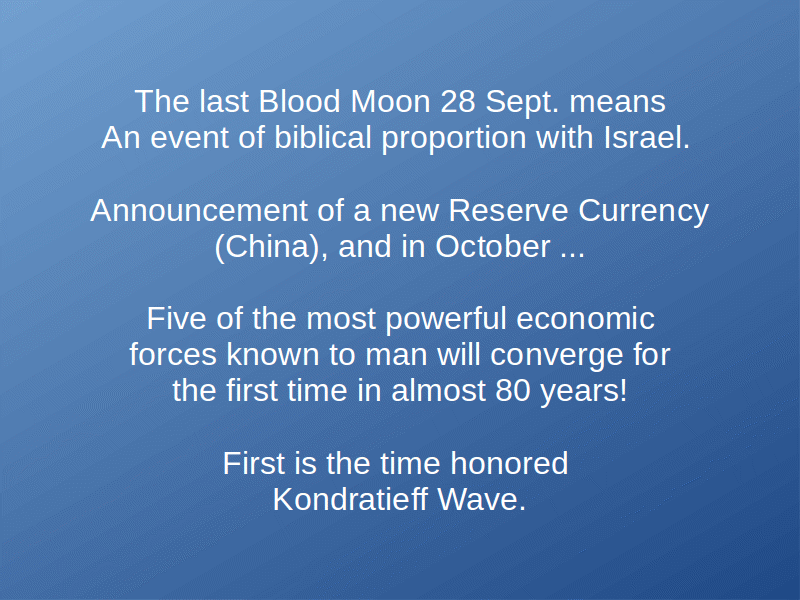 The last Blood Moon 28 Sept. means
An event of biblical proportion with Israel.

Announcement of a new Reserve Currency (China), and in October ...

Five of the most powerful economic forces known to man will converge for the first time in almost 80 years!

First is the time honored Kondratieff Wave.